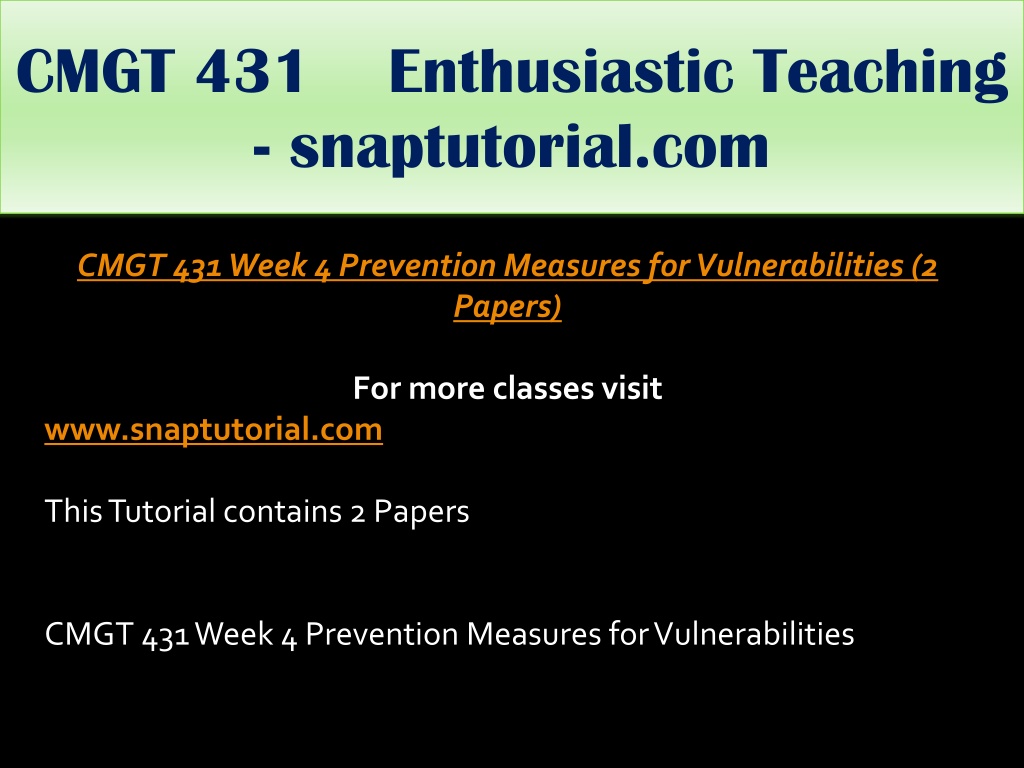 CMGT 431 Enthusiastic Teaching - snaptutorial.com

CMGT 431 Week 4 Prevention Measures for Vulnerabilities (2 Papers)

For more classes visit
www.snaptutorial.com

This Tutorial contains 2 Papers

CMGT 431 Week 4 Prevention Measures for Vulnerabilities